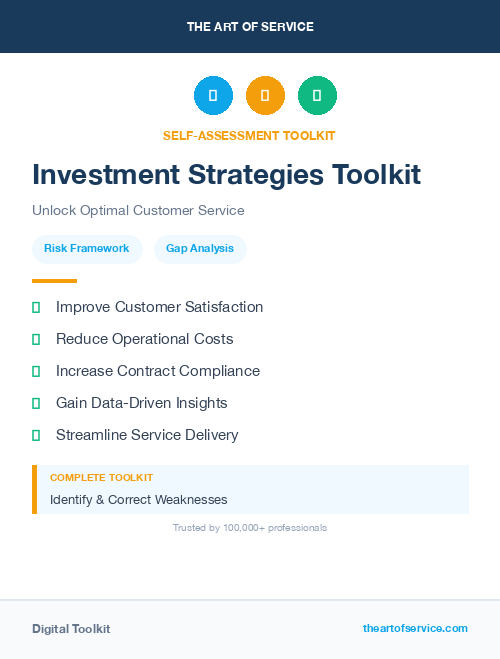 THE ART OF SERVICE

SELF-ASSESSMENT TOOLKIT

Investment Strategies Toolkit

Unlock Optimal Customer Service

Risk Framework

Gap Analysis

Improve Customer Satisfaction

Reduce Operational Costs

Increase Contract Compliance

Gain Data-Driven Insights

Streamline Service Delivery

COMPLETE TOOLKIT

Identify & Correct Weaknesses

Trusted by 100,000+ professionals

Digital Toolkit

theartofservice.com